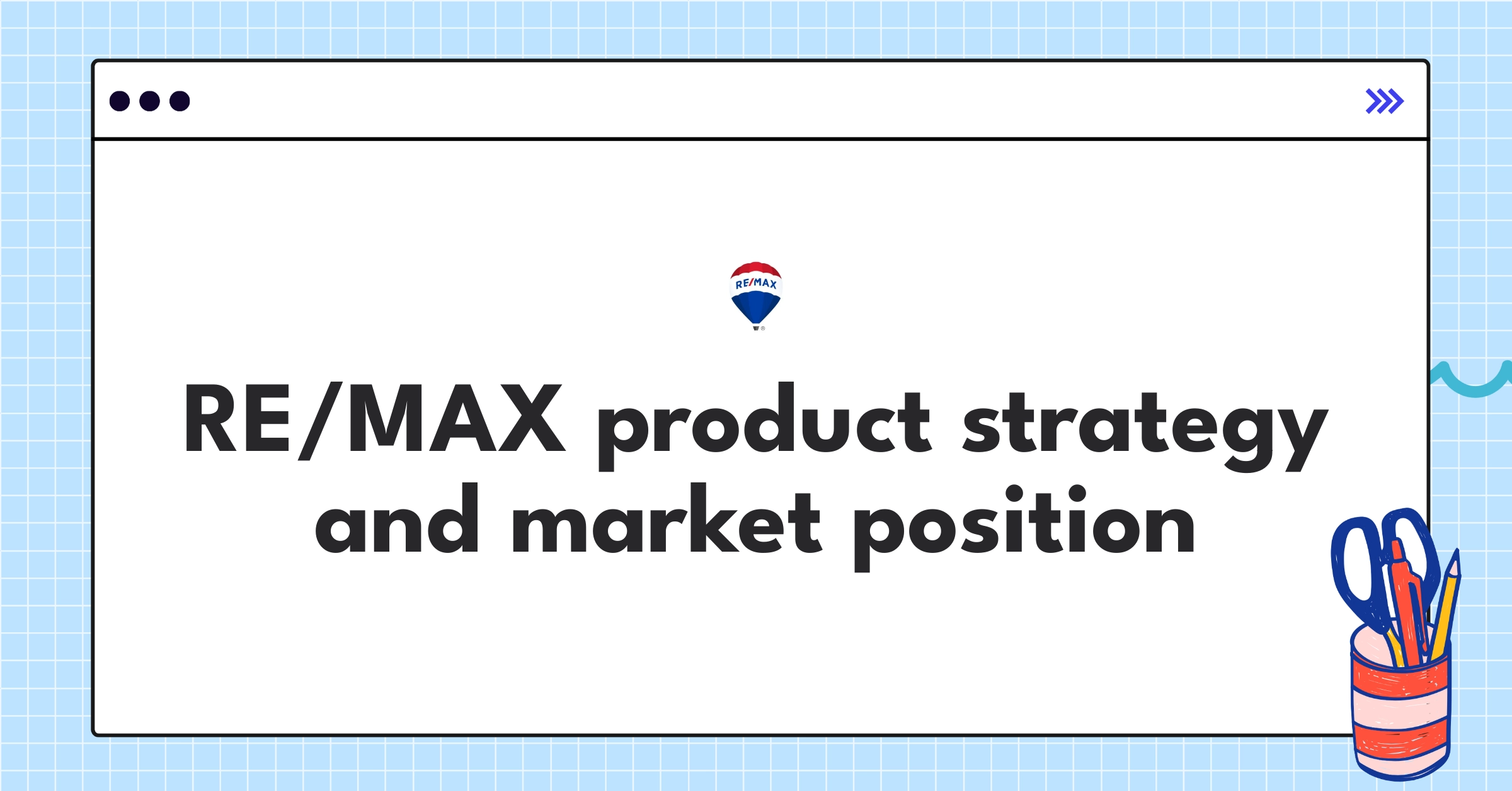 RE/MAX

RE/MAX product strategy and market position